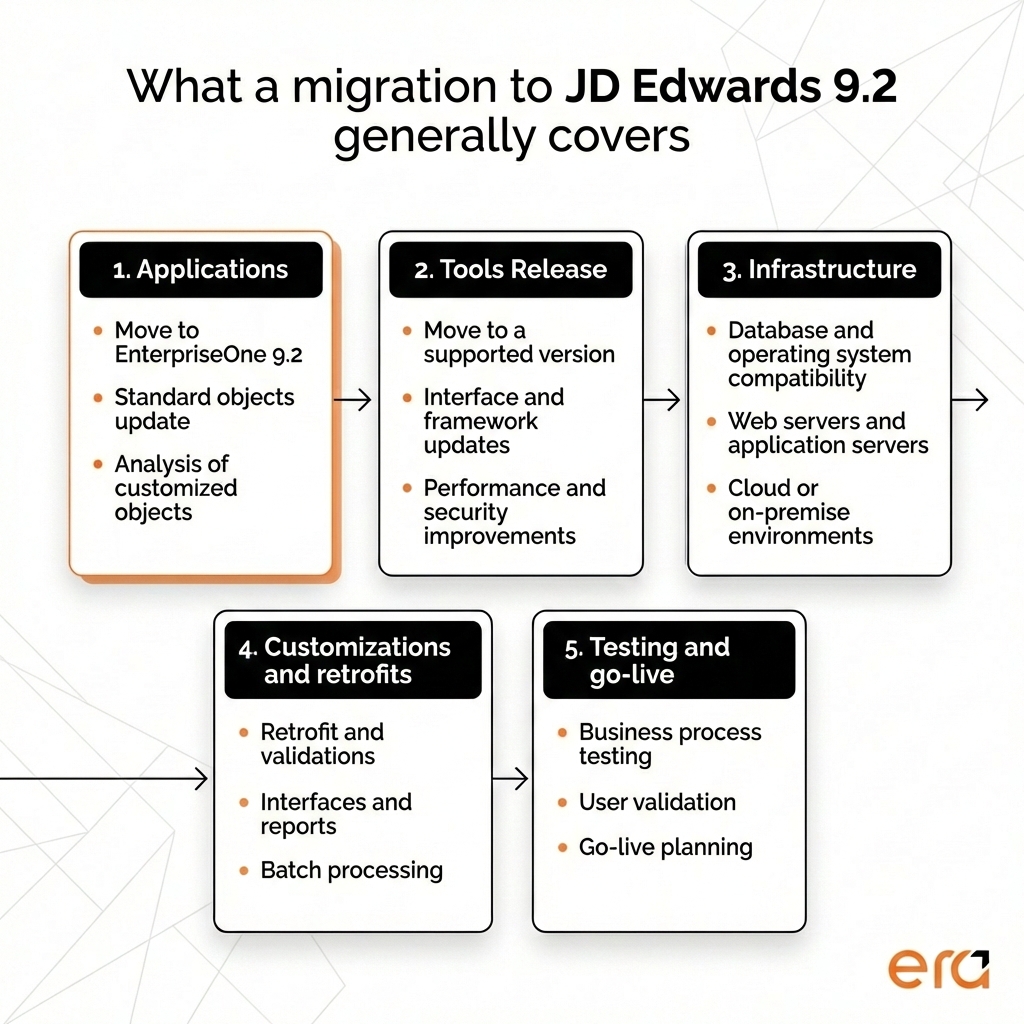 What a migration to JD Edwards 9.2 generally covers

1. Applications

- Move to EnterpriseOne 9.2
- Standard objects update
- Analysis of customized objects

2. Tools Release

- Move to a supported version
- Interface and framework updates
- Performance and security improvements

3. Infrastructure

- Database and operating system compatibility
- Web servers and application servers
- Cloud or on-premise environments

4. Customizations and retrofits

- Retrofit and validations
- Interfaces and reports
- Batch processing

5. Testing and go-live

- Business process testing
- User validation
- Go-live planning

era